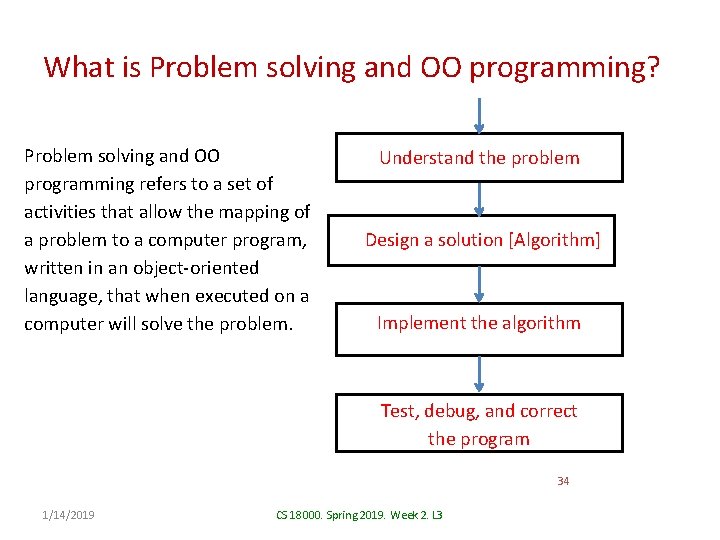 What is Problem solving and OO programming?

Problem solving and OO programming refers to a set of activities that allow the mapping of a problem to a computer program, written in an object-oriented language, that when executed on a computer will solve the problem.

Understand the problem

Design a solution [Algorithm]

Implement the algorithm

Test, debug, and correct the program

34

1/14/2019

CS 18000. Spring 2019. Week 2. L3